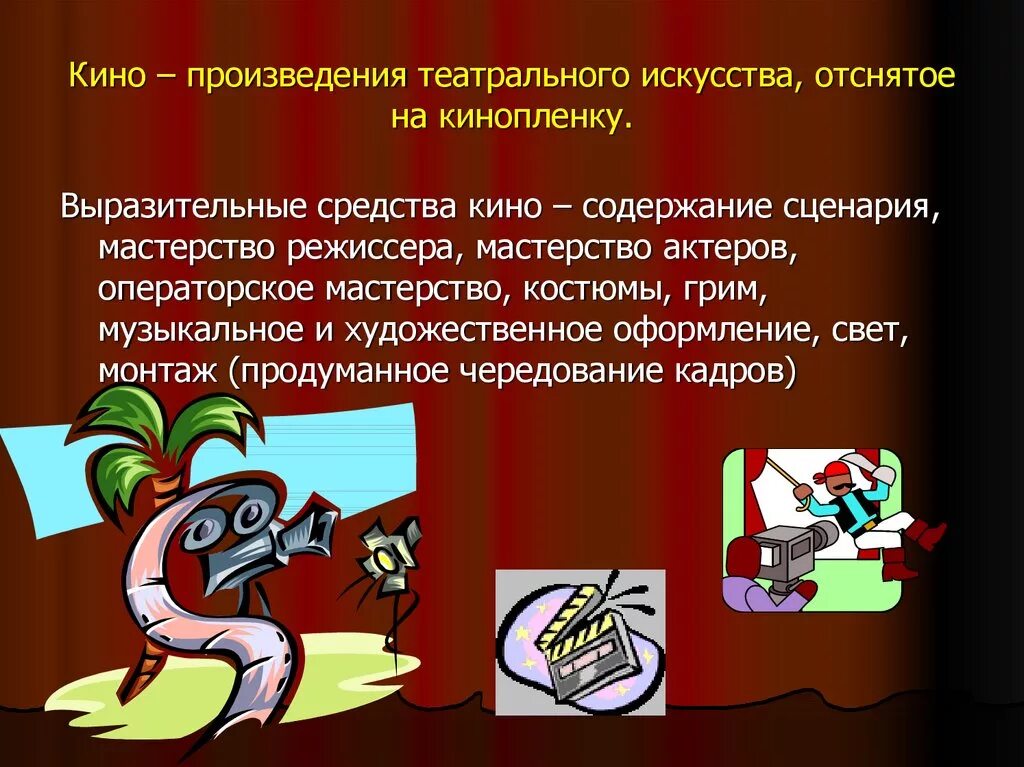 Кино – произведения театрального искусства, отснятое на кинопленку.

Выразительные средства кино – содержание сценария, мастерство режиссера, мастерство актеров, операторское мастерство, костюмы, грим, музыкальное и художественное оформление, свет, монтаж (продуманное чередование кадров)